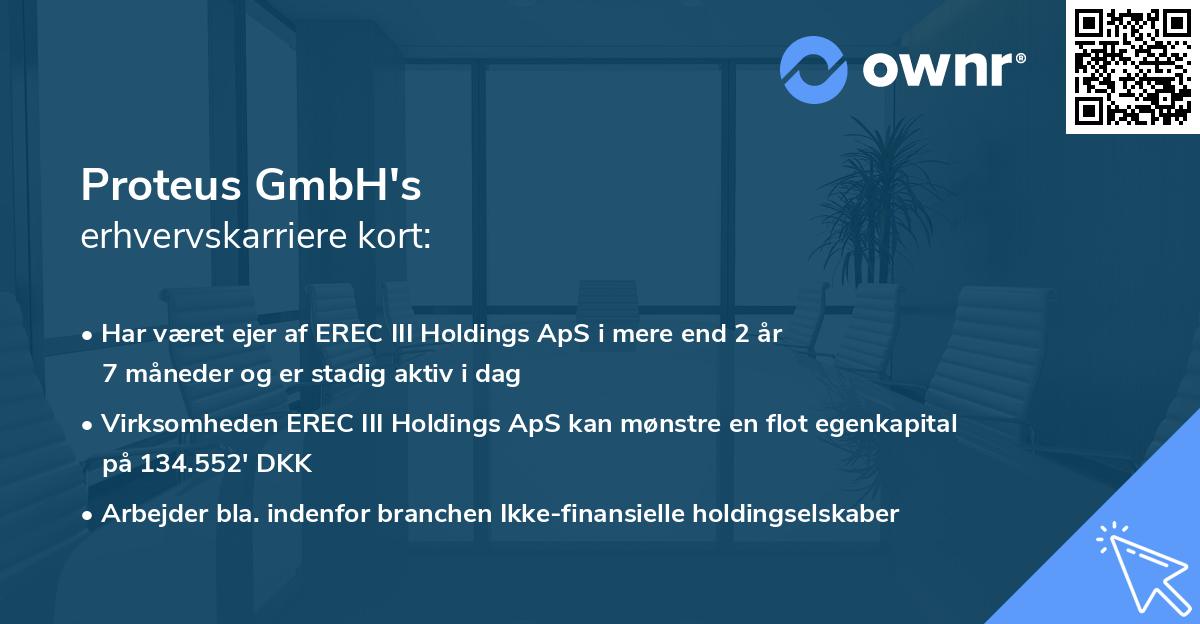 ownr®

Proteus GmbH's
erhvervskarriere kort:

• Har været ejer af EREC III Holdings ApS i mere end 2 år 7 måneder og er stadig aktiv i dag

• Virksomheden EREC III Holdings ApS kan mønstre en flot egenkapital på 134.552' DKK

• Arbejder bla. indenfor branchen Ikke-finansielle holdingselskaber